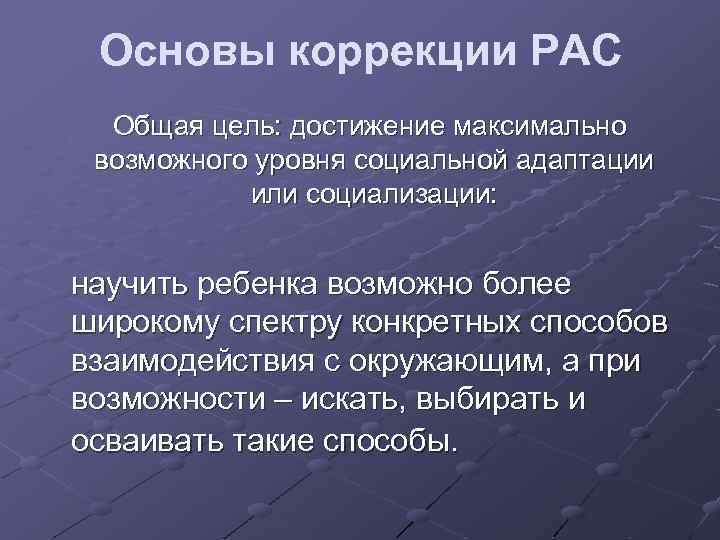 Основы коррекции РАС

Общая цель: достижение максимально возможного уровня социальной адаптации или социализации:

научить ребенка возможно более широкому спектру конкретных способов взаимодействия с окружающим, а при возможности – искать, выбирать и осваивать такие способы.